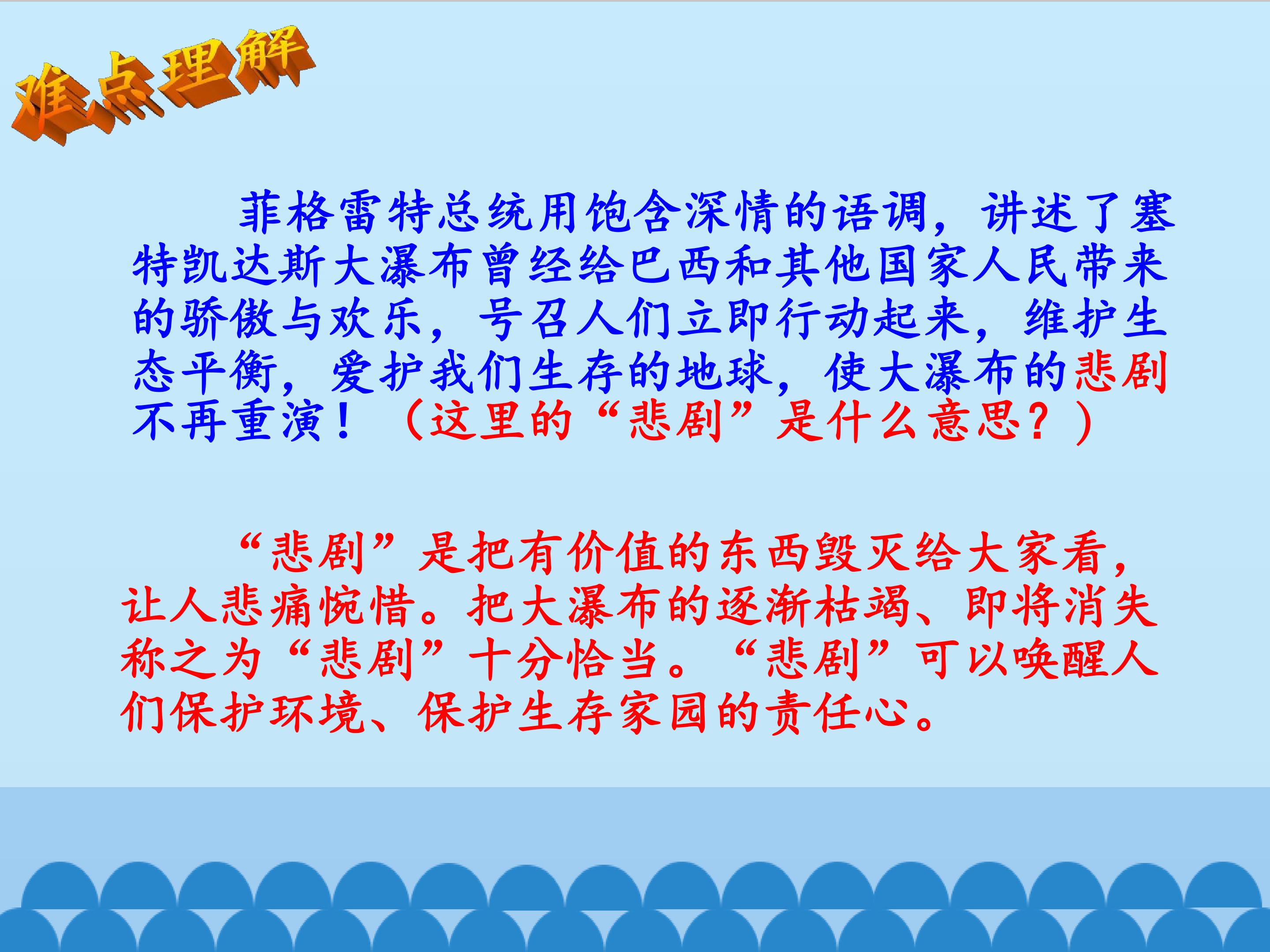 难点理解

菲格雷特总统用饱含深情的语调，讲述了塞特凯达斯大瀑布曾经给巴西和其他国家人民带来的骄傲与欢乐，号召人们立即行动起来，维护生态平衡，爱护我们生存的地球，使大瀑布的悲剧不再重演！（这里的“悲剧”是什么意思？）

“悲剧”是把有价值的东西毁灭给大家看，让人悲痛惋惜。把大瀑布的逐渐枯竭、即将消失称之为“悲剧”十分恰当。“悲剧”可以唤醒人们保护环境、保护生存家园的责任心。